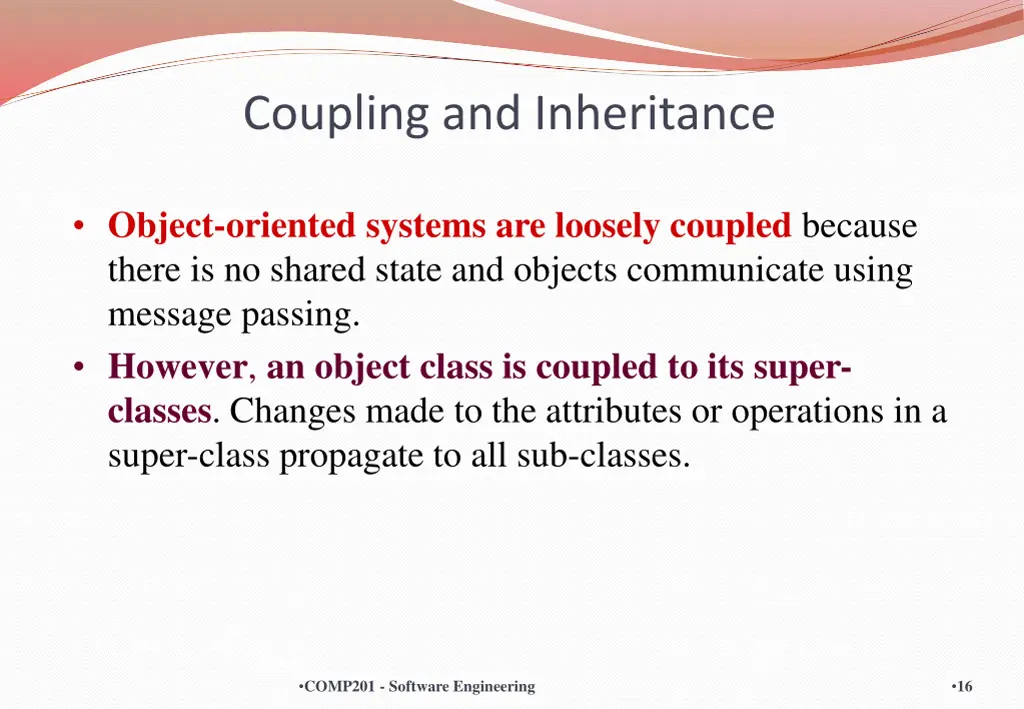 Coupling and Inheritance

• Object-oriented systems are loosely coupled because there is no shared state and objects communicate using message passing.
• However, an object class is coupled to its super-classes. Changes made to the attributes or operations in a super-class propagate to all sub-classes.

•COMP201 - Software Engineering

•16